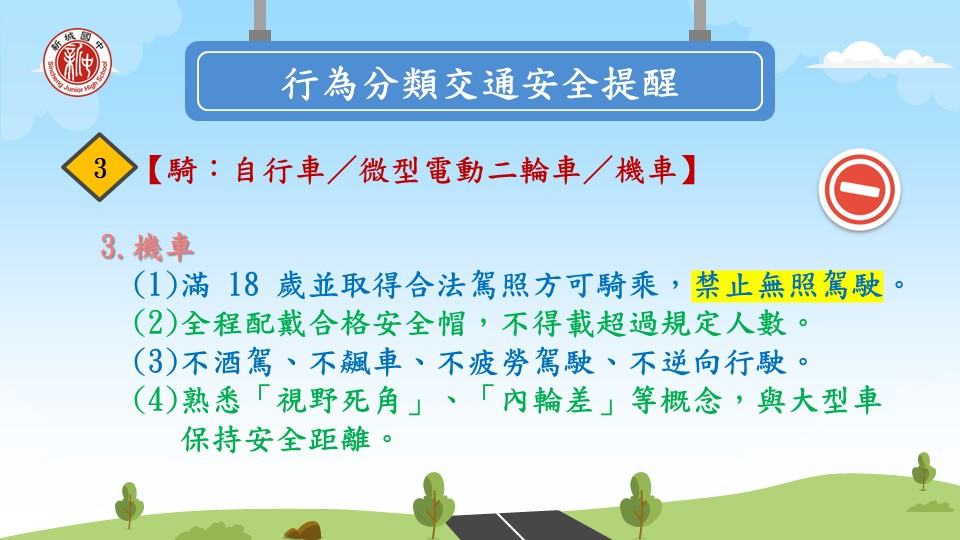 新城國中
Sincheng Junior High School

行為分類交通安全提醒

3 【騎：自行車／微型電動二輪車／機車】

3.機車
(1)滿 18 歲並取得合法駕照方可騎乘，禁止無照駕駛。
(2)全程配戴合格安全帽，不得載超過規定人數。
(3)不酒駕、不飆車、不疲勞駕駛、不逆向行駛。
(4)熟悉「視野死角」、「內輪差」等概念，與大型車保持安全距離。